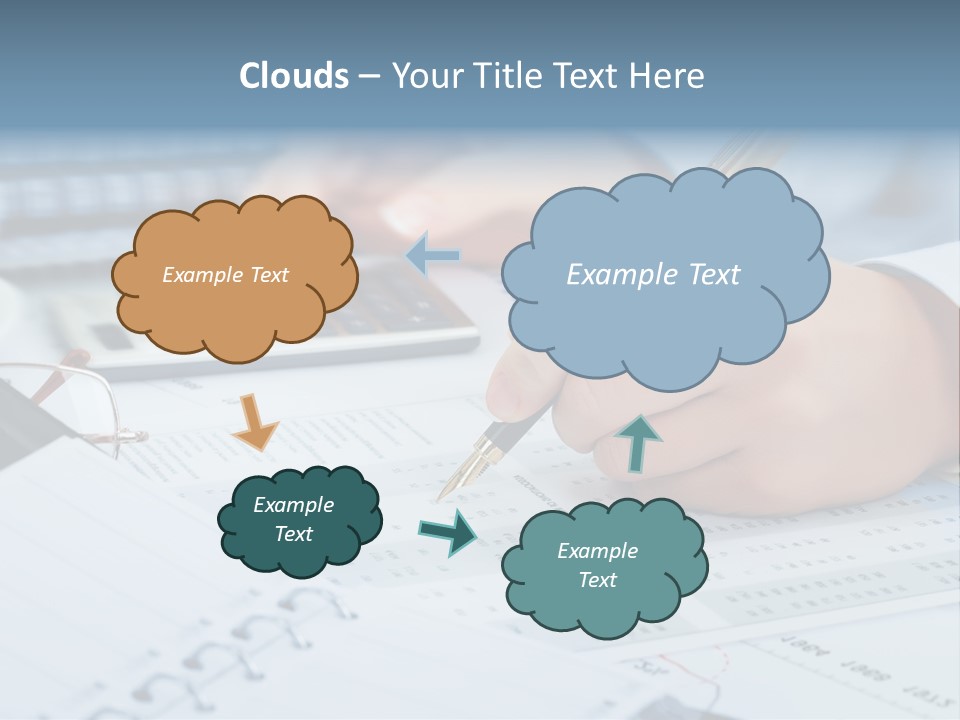 Clouds – Your Title Text Here

Example Text

Example Text

Example Text

Example Text